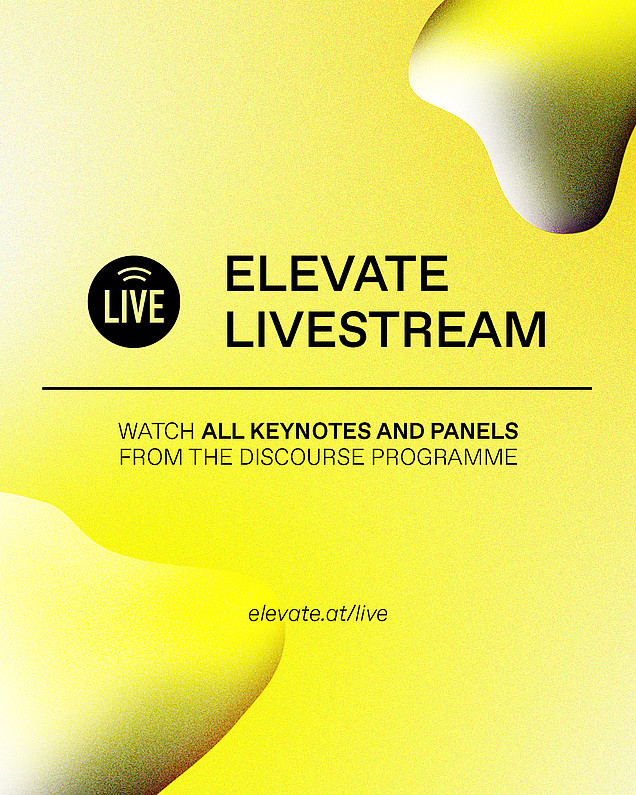 LIVE

ELEVATE LIVESTREAM

WATCH ALL KEYNOTES AND PANELS FROM THE DISCOURSE PROGRAMME

elevate.at/live